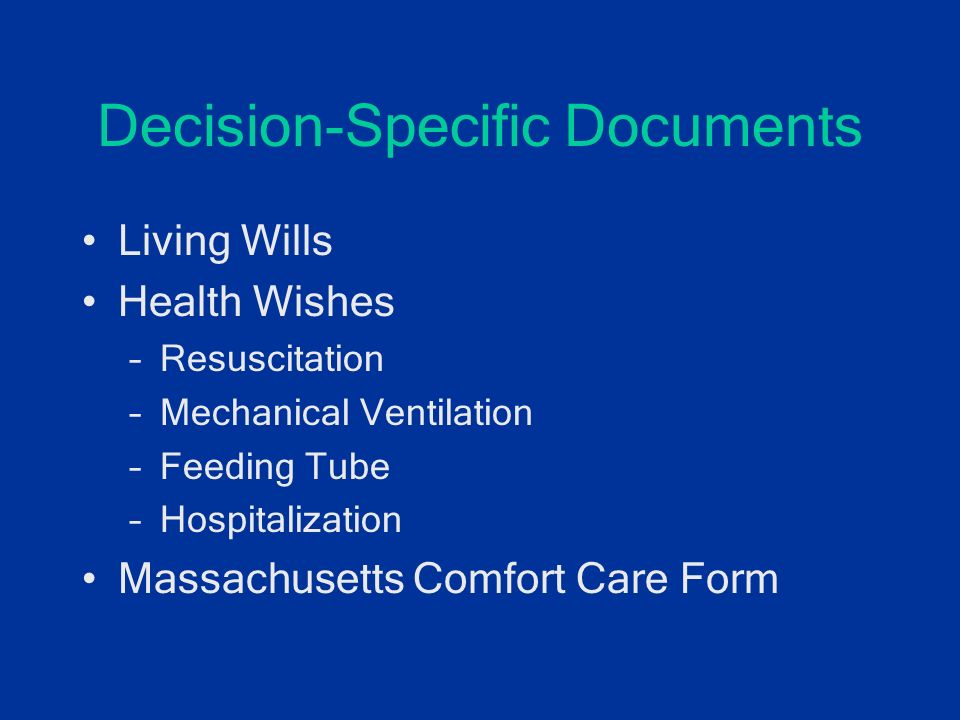 Decision-Specific Documents

• Living Wills
• Health Wishes
  – Resuscitation
  – Mechanical Ventilation
  – Feeding Tube
  – Hospitalization
• Massachusetts Comfort Care Form